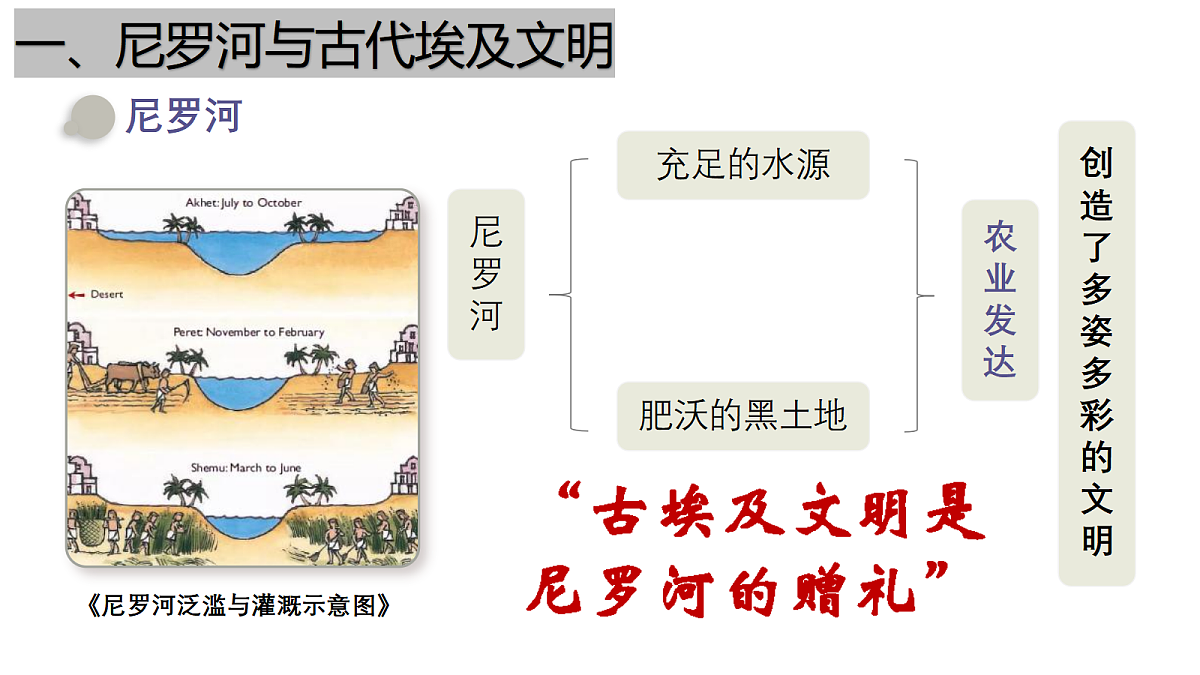 一、尼罗河与古代埃及文明

尼罗河

Akhet: July to October

Desert

Peret: November to February

Shemu: March to June

《尼罗河泛滥与灌溉示意图》

尼罗河

充足的水源

肥沃的黑土地

农业发达

创造了多姿多彩的文明

“古埃及文明是尼罗河的赠礼”